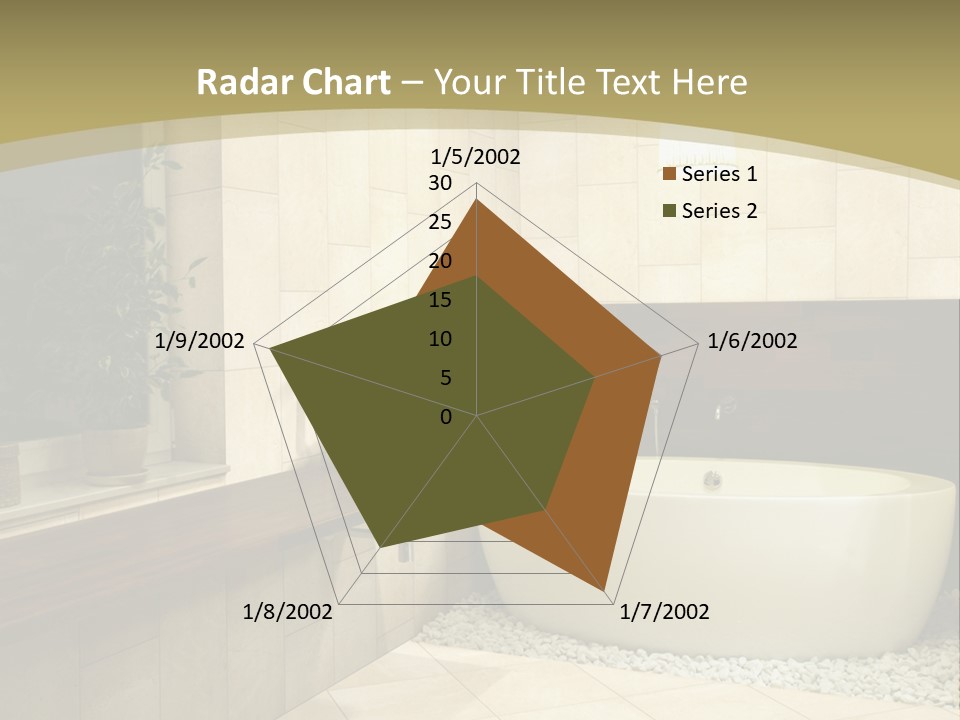 Radar Chart – Your Title Text Here

1/5/2002

30
25
20
15
10
5
0

Series 1
Series 2

1/6/2002
1/7/2002
1/8/2002
1/9/2002